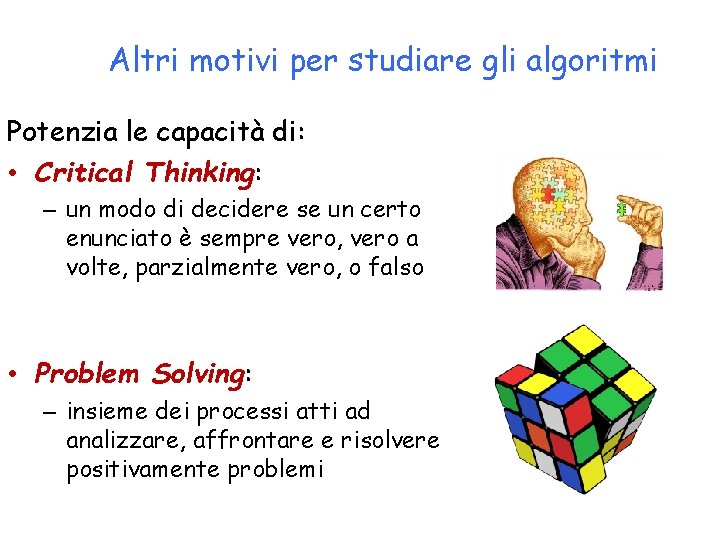 Altri motivi per studiare gli algoritmi

Potenzia le capacità di:

• Critical Thinking:
– un modo di decidere se un certo enunciato è sempre vero, vero a volte, parzialmente vero, o falso

• Problem Solving:
– insieme dei processi atti ad analizzare, affrontare e risolvere positivamente problemi